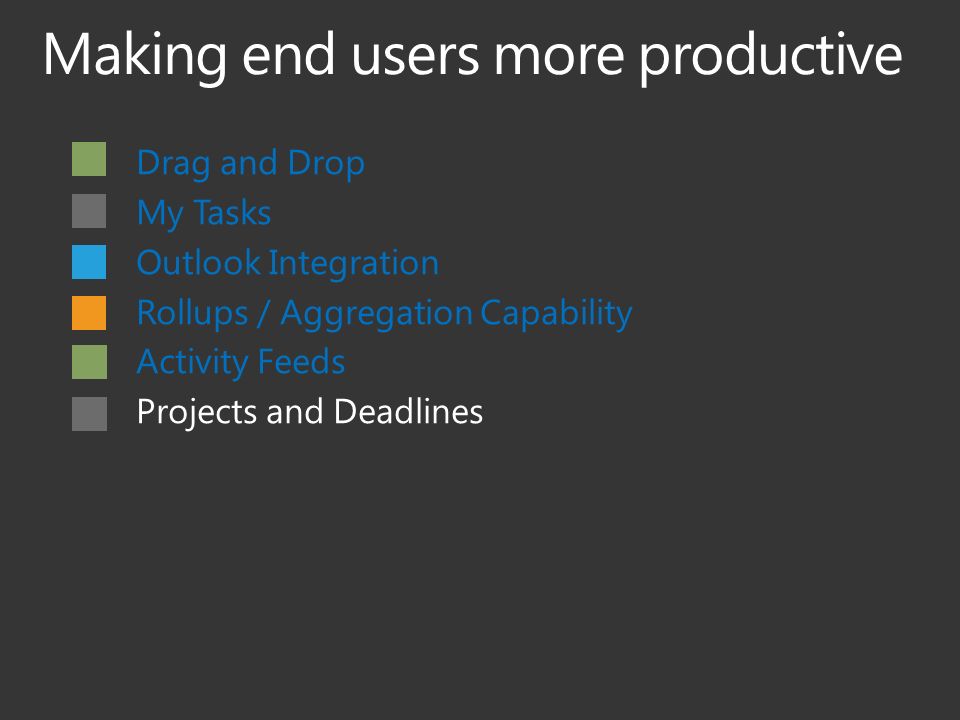 Making end users more productive

Drag and Drop
My Tasks
Outlook Integration
Rollups / Aggregation Capability
Activity Feeds
Projects and Deadlines